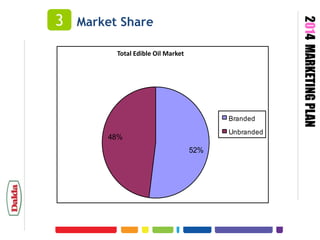 3 Market Share

Total Edible Oil Market

48%

52%

Branded
Unbranded

2014 MARKETING PLAN

Dalda